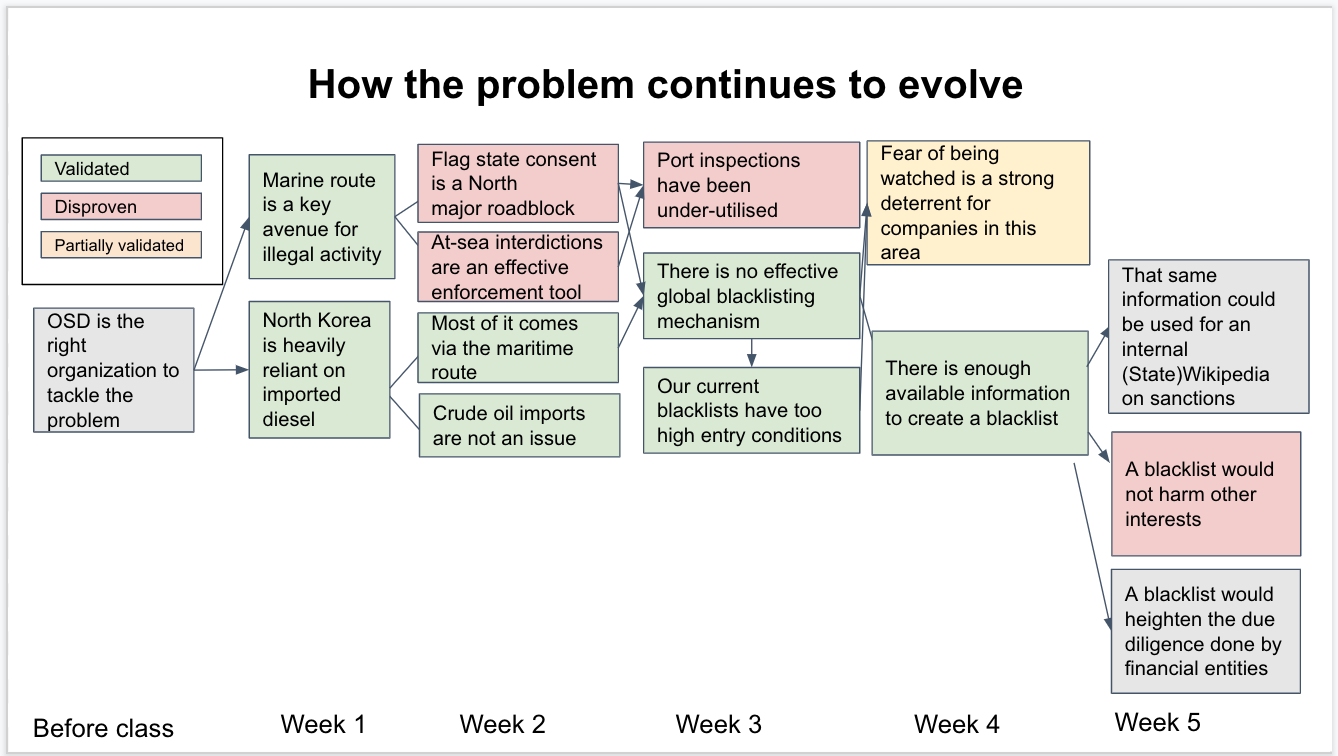 How the problem continues to evolve

Validated
Disproven
Partially validated

OSD is the right organization to tackle the problem

Marine route is a key avenue for illegal activity

North Korea is heavily reliant on imported diesel

Flag state consent is a North major roadblock

At-sea interdictions are an effective enforcement tool

Most of it comes via the maritime route

Crude oil imports are not an issue

Port inspections have been under-utilised

There is no effective global blacklisting mechanism

Our current blacklists have too high entry conditions

Fear of being watched is a strong deterrent for companies in this area

There is enough available information to create a blacklist

That same information could be used for an internal (State)Wikipedia on sanctions

A blacklist would not harm other interests

A blacklist would heighten the due diligence done by financial entities

Before class
Week 1
Week 2
Week 3
Week 4
Week 5